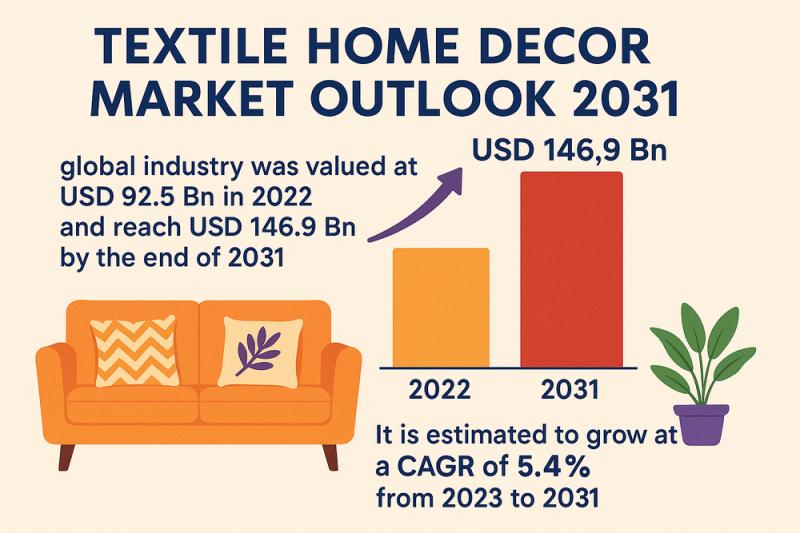 TEXTILE HOME DECOR MARKET OUTLOOK 2031

global industry was valued at USD 92.5 Bn in 2022 and reach USD 146.9 Bn by the end of 2031

USD 146,9 Bn

2022

2031

It is estimated to grow at a CAGR of 5.4% from 2023 to 2031